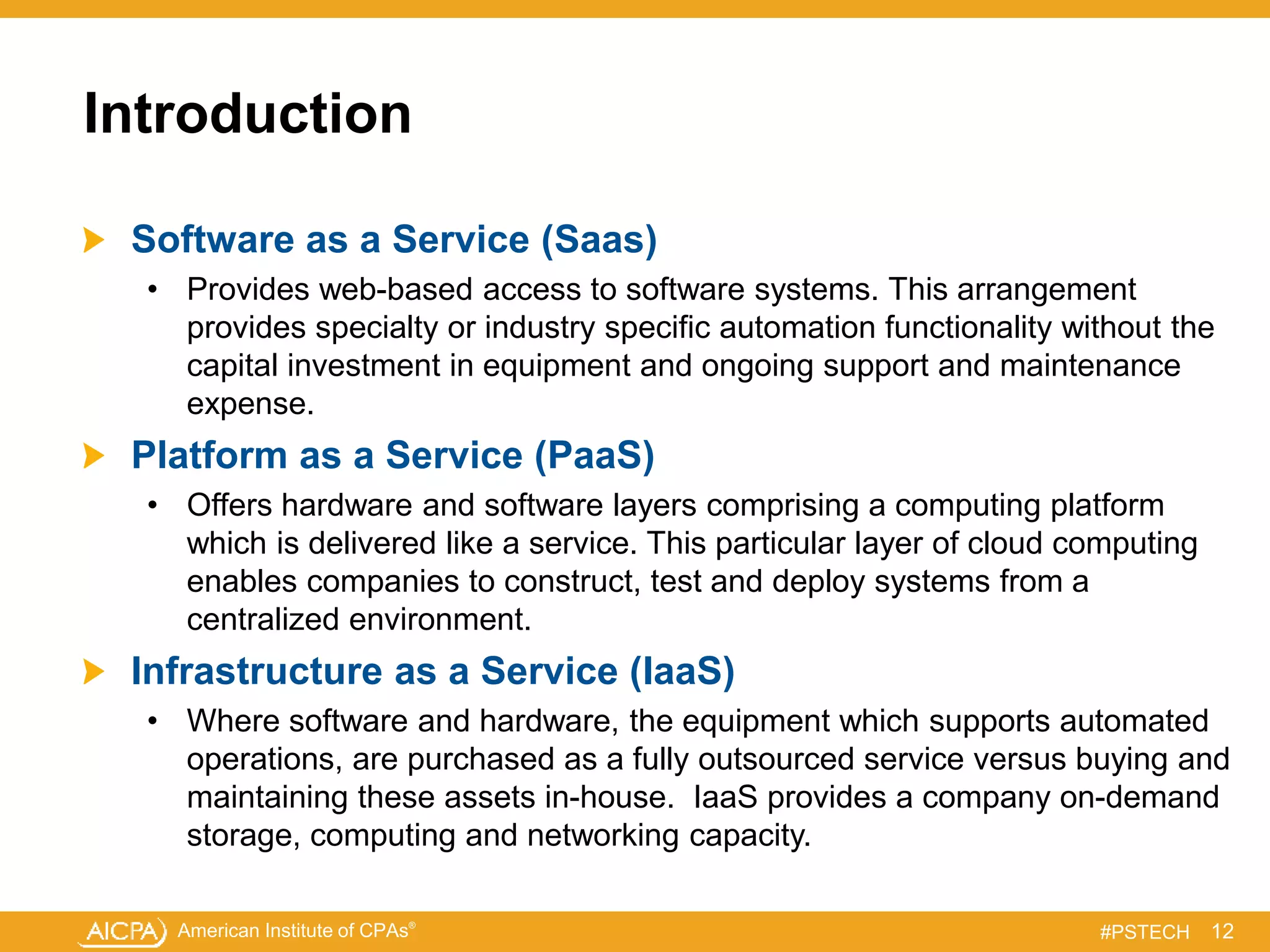 Introduction

Software as a Service (Saas)

• Provides web-based access to software systems. This arrangement provides specialty or industry specific automation functionality without the capital investment in equipment and ongoing support and maintenance expense.

Platform as a Service (PaaS)

• Offers hardware and software layers comprising a computing platform which is delivered like a service. This particular layer of cloud computing enables companies to construct, test and deploy systems from a centralized environment.

Infrastructure as a Service (IaaS)

• Where software and hardware, the equipment which supports automated operations, are purchased as a fully outsourced service versus buying and maintaining these assets in-house. IaaS provides a company on-demand storage, computing and networking capacity.

AICPA American Institute of CPAs®

#PSTECH 12